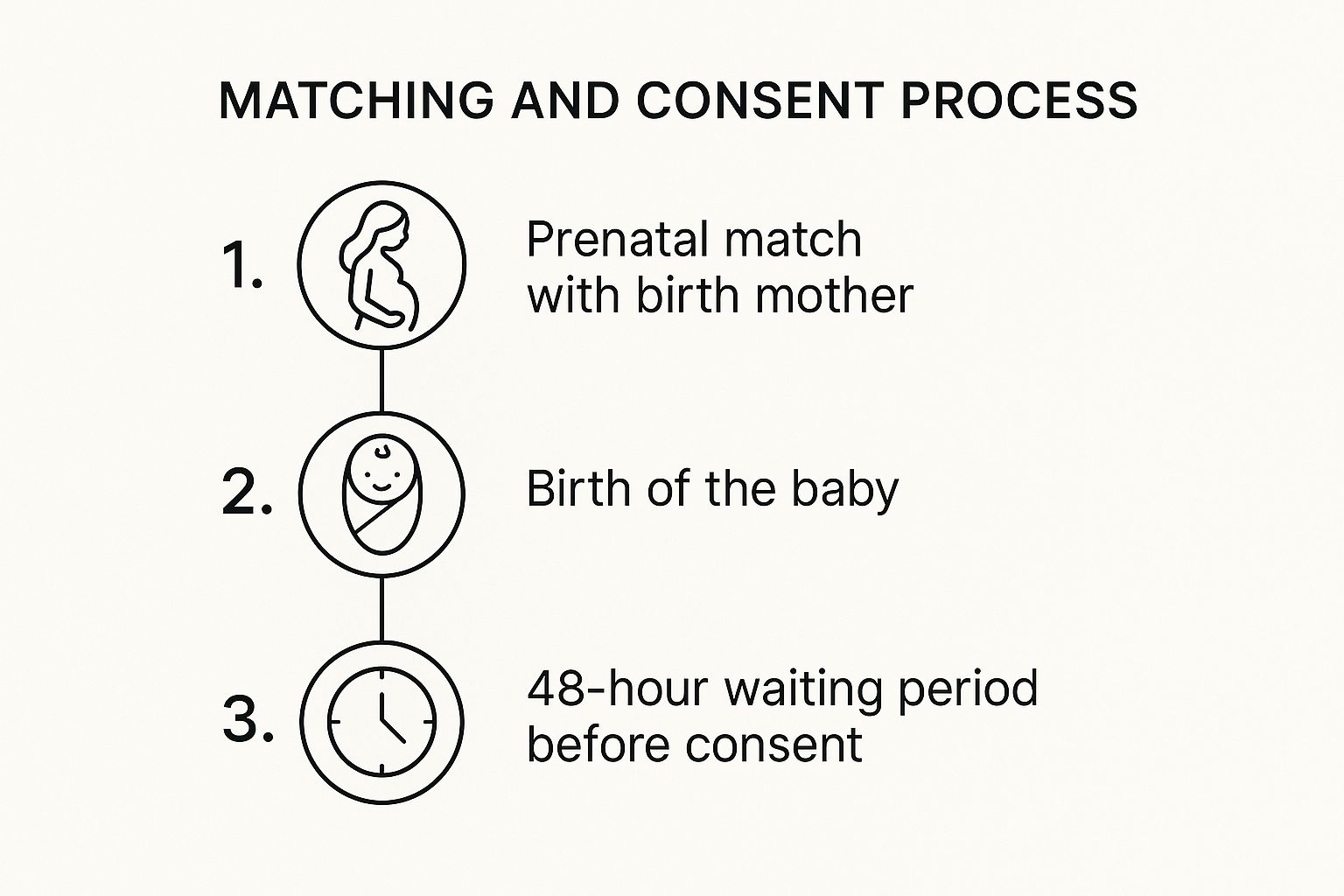 MATCHING AND CONSENT PROCESS

1. Prenatal match with birth mother

2. Birth of the baby

3. 48-hour waiting period before consent